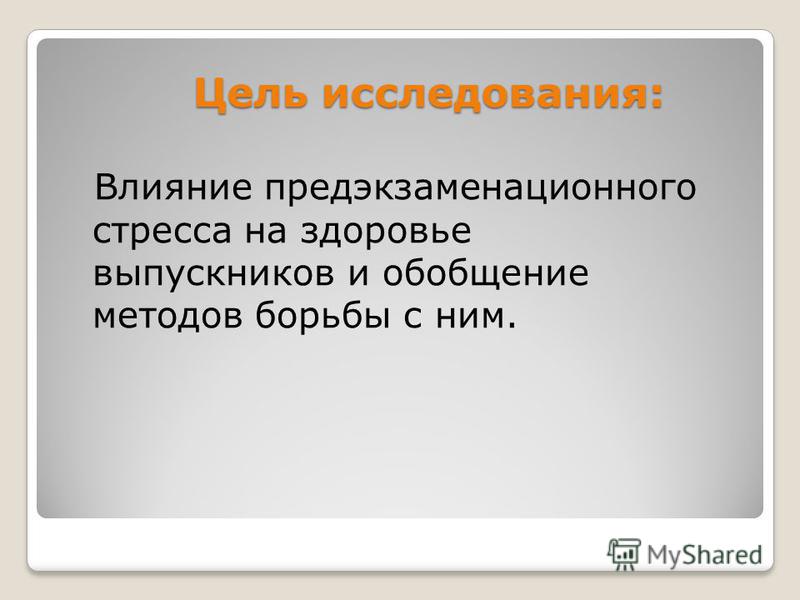 Цель исследования:

Влияние предэкзаменационного стресса на здоровье выпускников и обобщение методов борьбы с ним.

MyShared